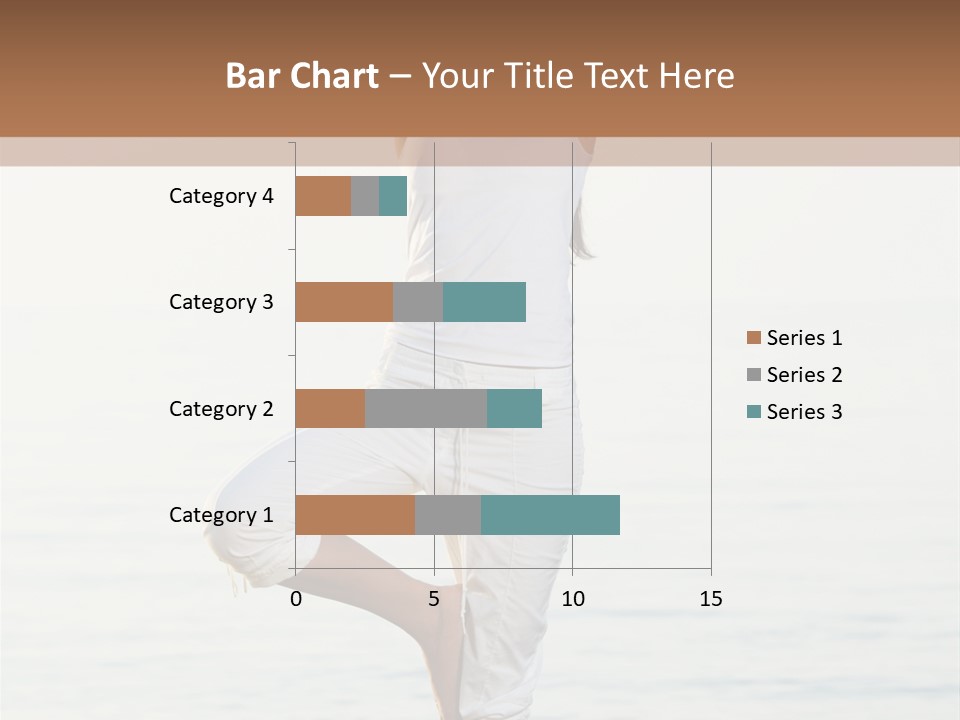 Bar Chart – Your Title Text Here

Category 4
Category 3
Category 2
Category 1

0
5
10
15

Series 1
Series 2
Series 3